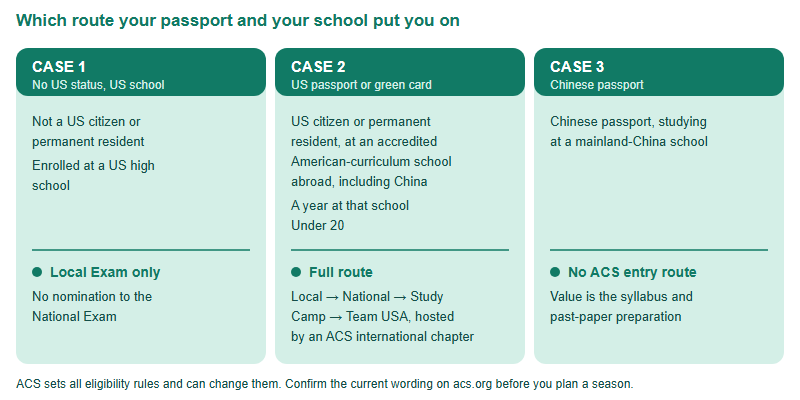 Which route your passport and your school put you on

CASE 1
No US status, US school

Not a US citizen or permanent resident

Enrolled at a US high school

● Local Exam only

No nomination to the National Exam

CASE 2
US passport or green card

US citizen or permanent resident, at an accredited American-curriculum school abroad, including China

A year at that school
Under 20

● Full route

Local → National → Study Camp → Team USA, hosted by an ACS international chapter

CASE 3
Chinese passport

Chinese passport, studying at a mainland-China school

● No ACS entry route

Value is the syllabus and past-paper preparation

ACS sets all eligibility rules and can change them. Confirm the current wording on acs.org before you plan a season.